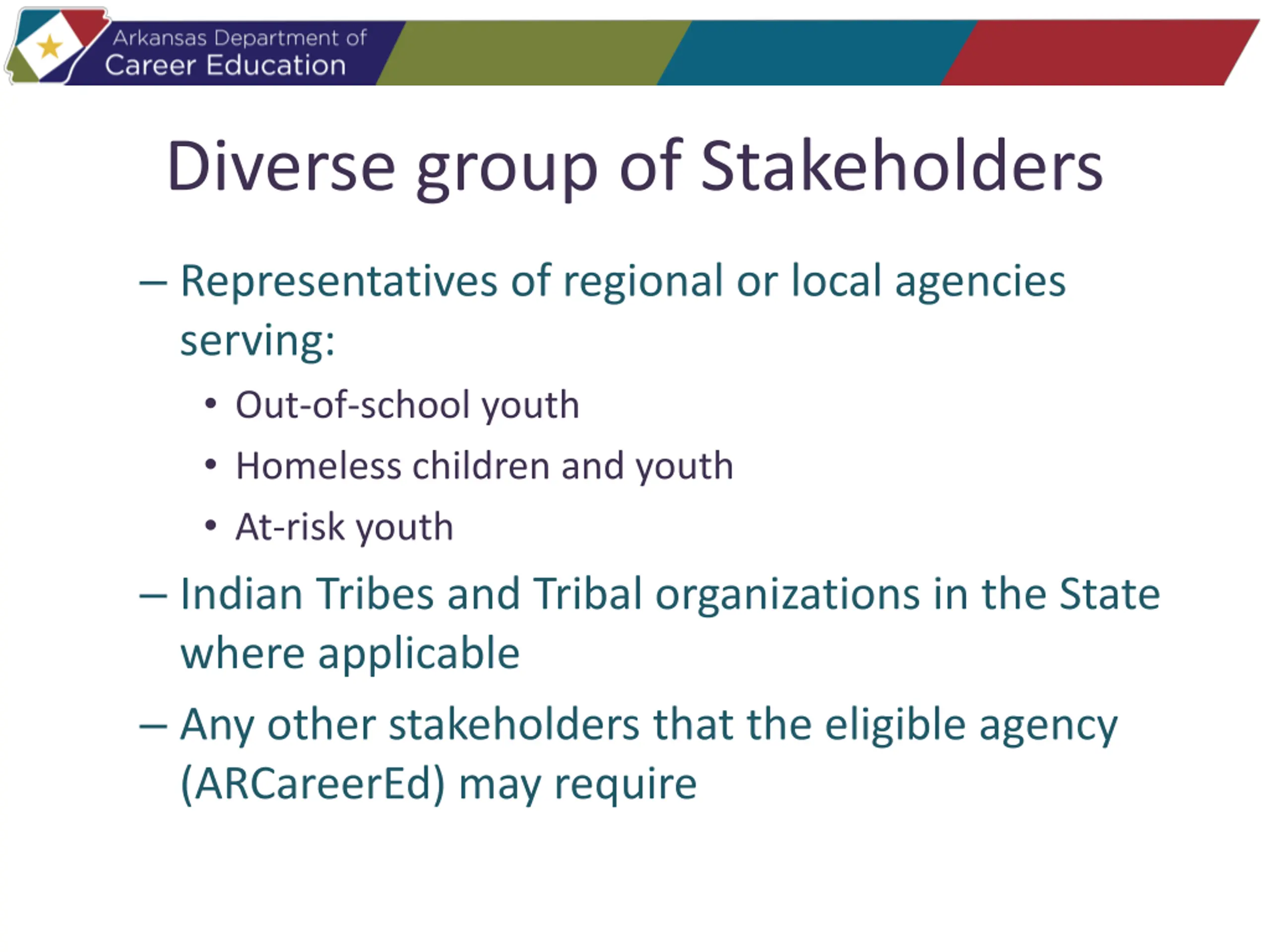 Arkansas Department of
Career Education

Diverse group of Stakeholders

– Representatives of regional or local agencies serving:

• Out-of-school youth
• Homeless children and youth
• At-risk youth

– Indian Tribes and Tribal organizations in the State where applicable

– Any other stakeholders that the eligible agency (ARCareerEd) may require